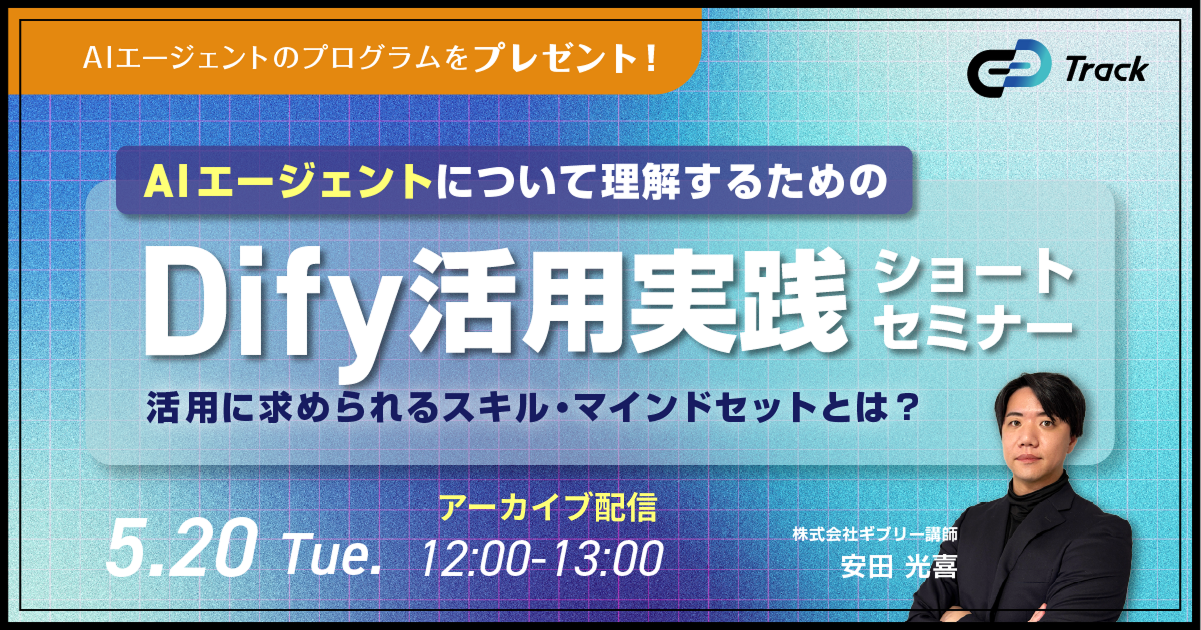 AIエージェントのプログラムをプレゼント！

Track

AIエージェントについて理解するための

Dify活用実践 ショートセミナー

活用に求められるスキル・マインドセットとは？

5.20 Tue.

アーカイブ配信
12:00-13:00

株式会社ギブリー講師
安田 光喜